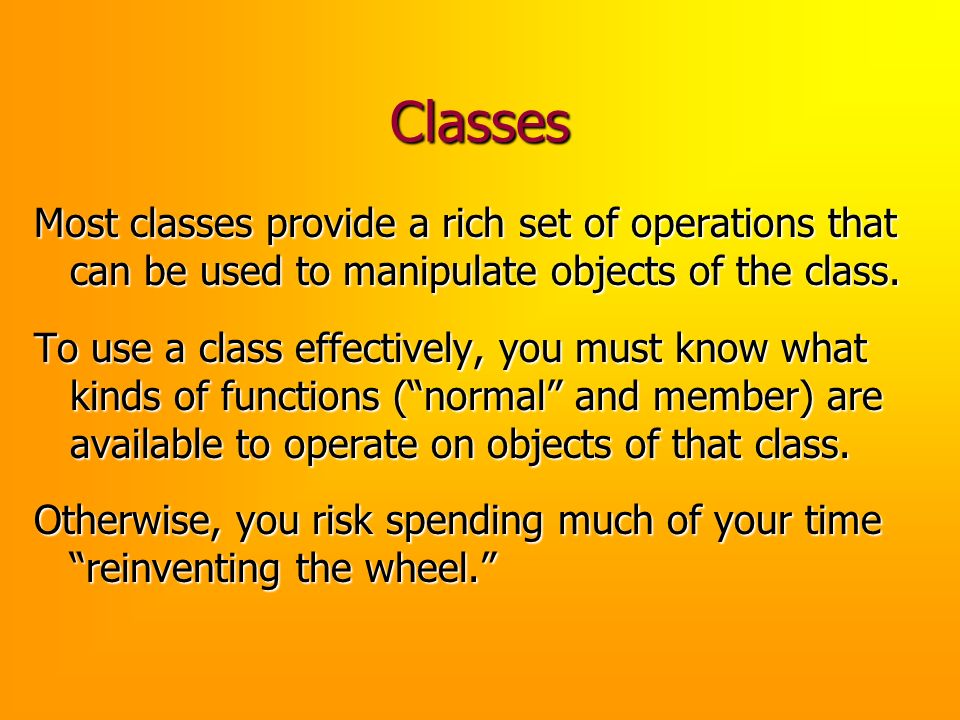 Classes

Most classes provide a rich set of operations that can be used to manipulate objects of the class.

To use a class effectively, you must know what kinds of functions (“normal” and member) are available to operate on objects of that class.

Otherwise, you risk spending much of your time “reinventing the wheel.”